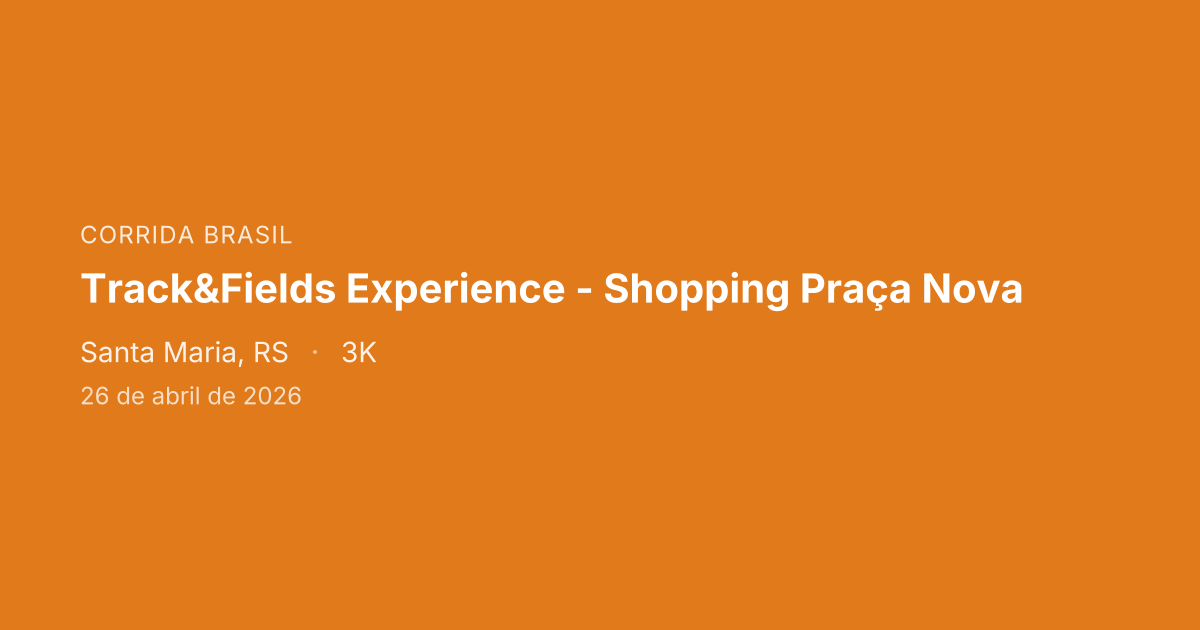 CORRIDA BRASIL

Track&Fields Experience - Shopping Praça Nova

Santa Maria, RS · 3K

26 de abril de 2026